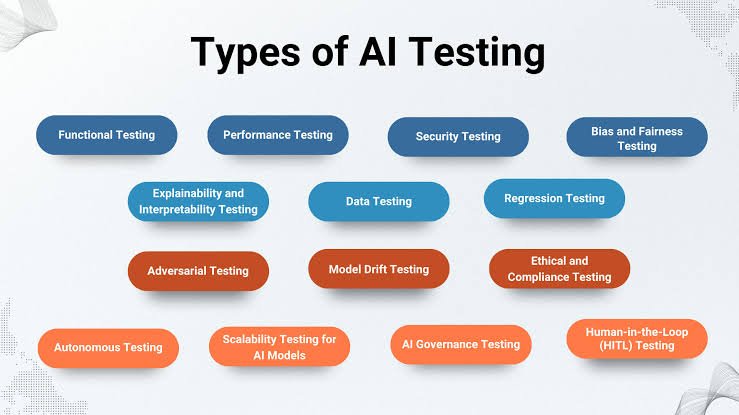 Types of AI Testing

Functional Testing

Performance Testing

Security Testing

Bias and Fairness Testing

Explainability and Interpretability Testing

Data Testing

Regression Testing

Adversarial Testing

Model Drift Testing

Ethical and Compliance Testing

Autonomous Testing

Scalability Testing for AI Models

AI Governance Testing

Human-in-the-Loop (HITL) Testing